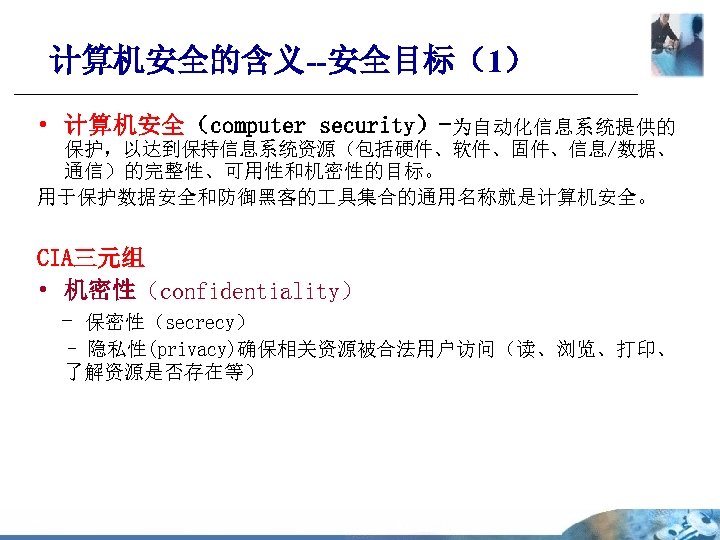 计算机安全的含义--安全目标（1）

• 计算机安全（computer security）-为自动化信息系统提供的保护，以达到保持信息系统资源（包括硬件、软件、固件、信息/数据、通信）的完整性、可用性和机密性的目标。

用于保护数据安全和防御黑客的工具集合的通用名称就是计算机安全。

CIA三元组

• 机密性（confidentiality）

– 保密性（secrecy）

– 隐私性(privacy)确保相关资源被合法用户访问（读、浏览、打印、了解资源是否存在等）